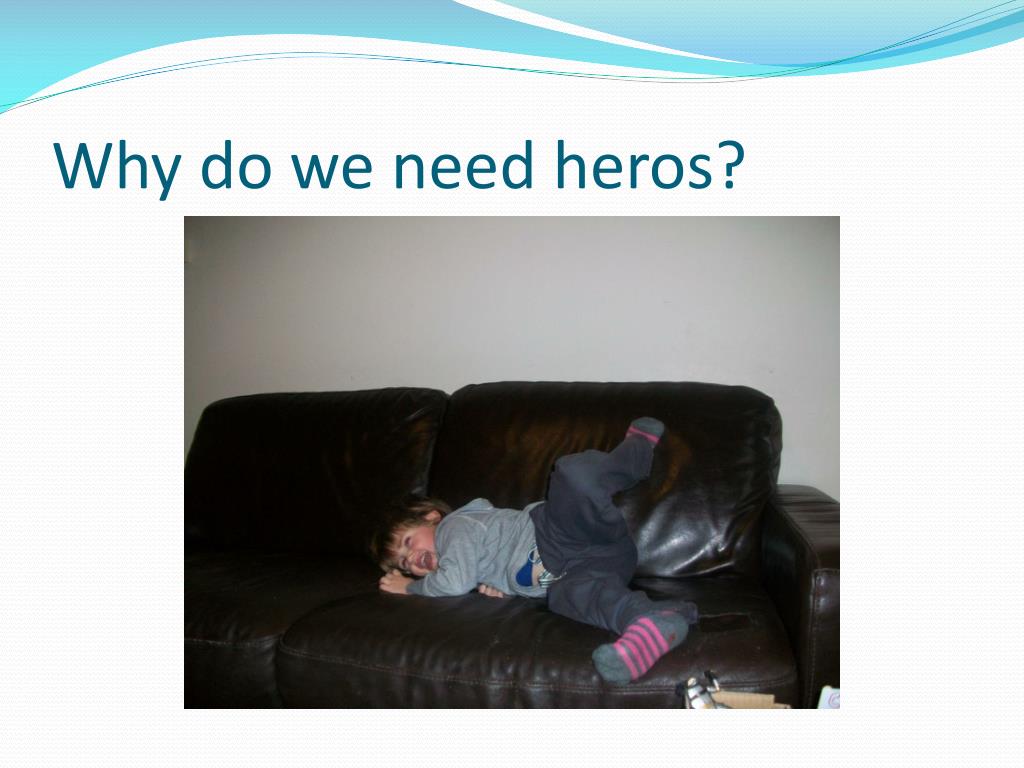 Why do we need heros?